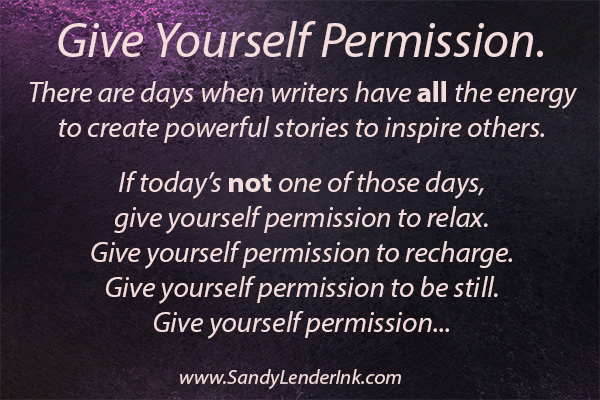 Give Yourself Permission.

There are days when writers have all the energy to create powerful stories to inspire others.

If today's not one of those days,
give yourself permission to relax.
Give yourself permission to recharge.
Give yourself permission to be still.
Give yourself permission...

www.SandyLenderInk.com